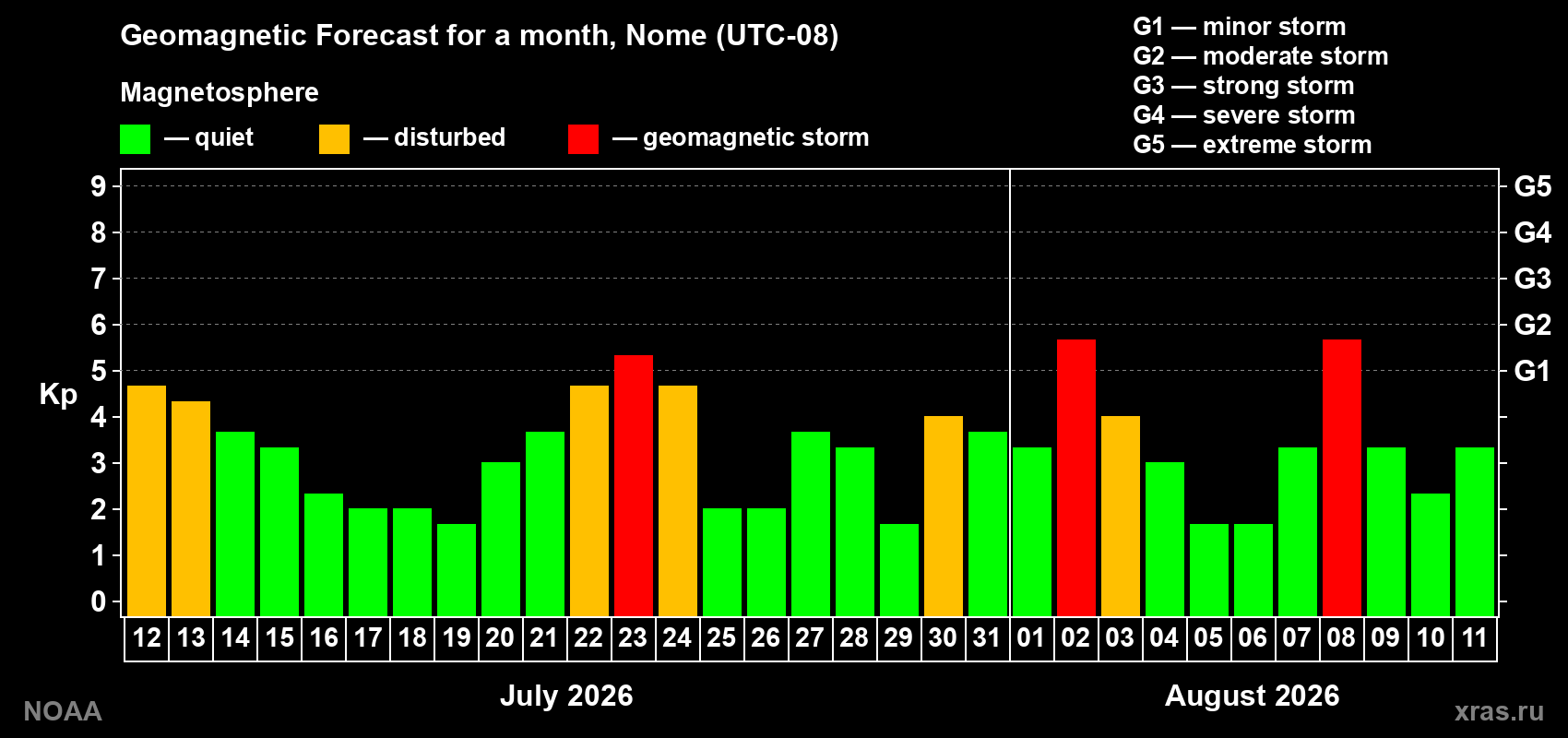 Geomagnetic Forecast for a month, Nome (UTC-08)

Magnetosphere

— quiet — disturbed — geomagnetic storm

G1 — minor storm
G2 — moderate storm
G3 — strong storm
G4 — severe storm
G5 — extreme storm

Kp

9 8 7 6 5 4 3 2 1 0

G5 G4 G3 G2 G1

12 13 14 15 16 17 18 19 20 21 22 23 24 25 26 27 28 29 30 31 01 02 03 04 05 06 07 08 09 10 11

July 2026

August 2026

NOAA

xras.ru